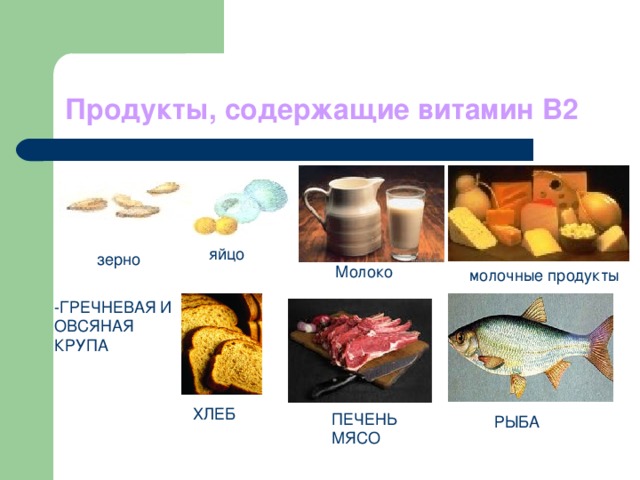 Продукты, содержащие витамин В2

зерно

яйцо

Молоко

молочные продукты

-ГРЕЧНЕВАЯ И ОВСЯНАЯ КРУПА

ХЛЕБ

ПЕЧЕНЬ МЯСО

РЫБА